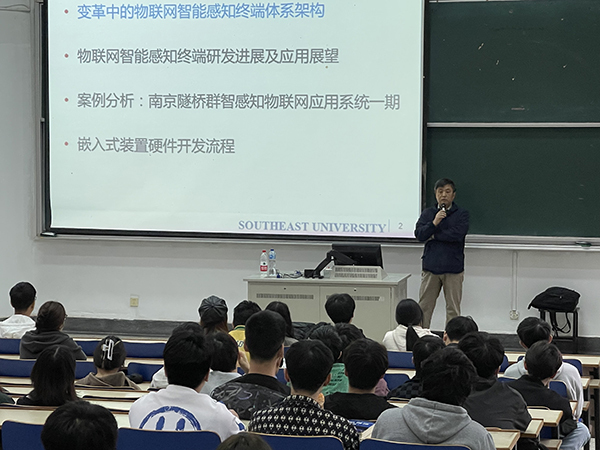 • 变革中的物联网智能感知终端体系架构

• 物联网智能感知终端研发进展及应用展望

• 案例分析：南京隧桥群智感知物联网应用系统一期

• 嵌入式装置硬件开发流程

SOUTHEAST UNIVERSITY | 2